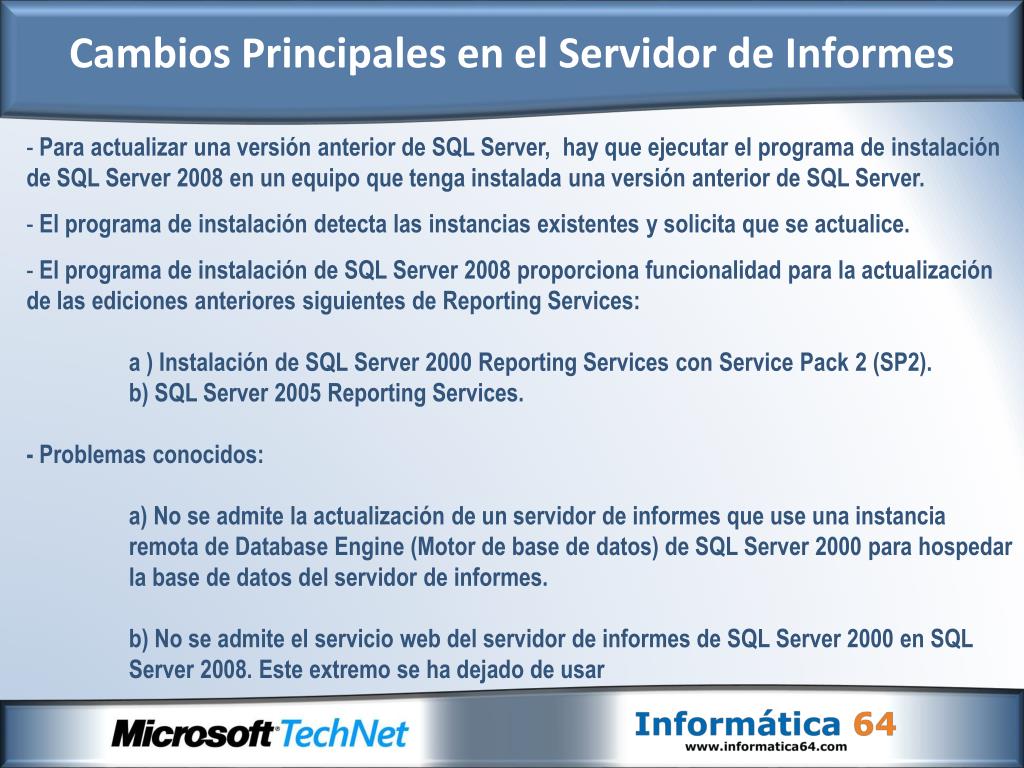 Cambios Principales en el Servidor de Informes

- Para actualizar una versión anterior de SQL Server, hay que ejecutar el programa de instalación de SQL Server 2008 en un equipo que tenga instalada una versión anterior de SQL Server.

- El programa de instalación detecta las instancias existentes y solicita que se actualice.

- El programa de instalación de SQL Server 2008 proporciona funcionalidad para la actualización de las ediciones anteriores siguientes de Reporting Services:

a ) Instalación de SQL Server 2000 Reporting Services con Service Pack 2 (SP2).
b) SQL Server 2005 Reporting Services.

- Problemas conocidos:

a) No se admite la actualización de un servidor de informes que use una instancia remota de Database Engine (Motor de base de datos) de SQL Server 2000 para hospedar la base de datos del servidor de informes.

b) No se admite el servicio web del servidor de informes de SQL Server 2000 en SQL Server 2008. Este extremo se ha dejado de usar

Microsoft TechNet

Informática 64
www.informatica64.com